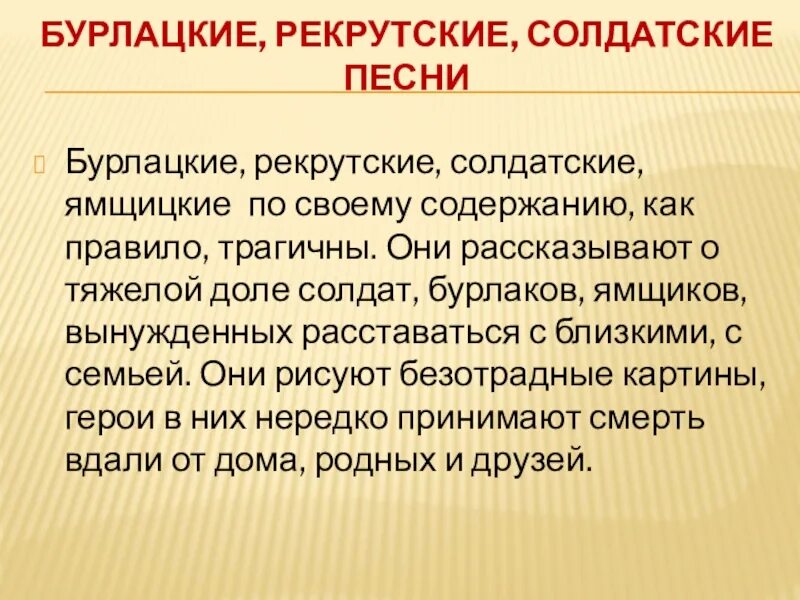 БУРЛАЦКИЕ, РЕКРУТСКИЕ, СОЛДАТСКИЕ ПЕСНИ

Бурлацкие, рекрутские, солдатские, ямщицкие  по своему содержанию, как правило, трагичны. Они рассказывают о тяжелой доле солдат, бурлаков, ямщиков, вынужденных расставаться с близкими, с семьей. Они рисуют безотрадные картины, герои в них нередко принимают смерть вдали от дома, родных и друзей.